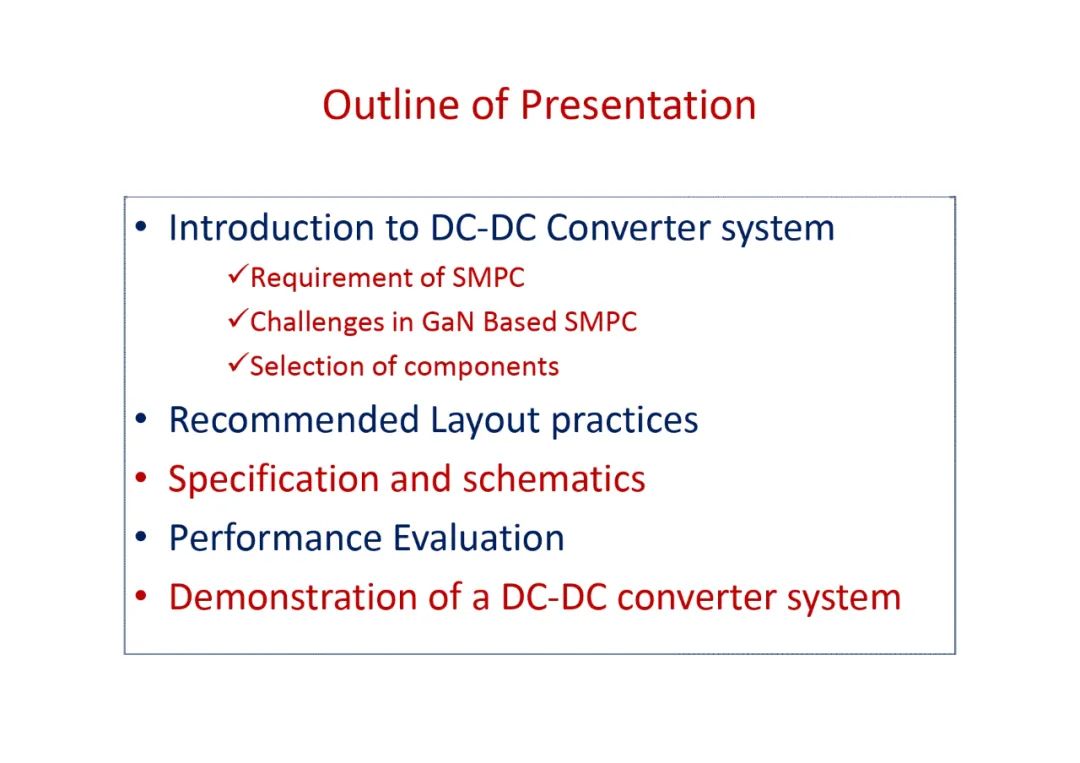 Outline of Presentation

• Introduction to DC-DC Converter system
✓Requirement of SMPC
✓Challenges in GaN Based SMPC
✓Selection of components
• Recommended Layout practices
• Specification and schematics
• Performance Evaluation
• Demonstration of a DC-DC converter system